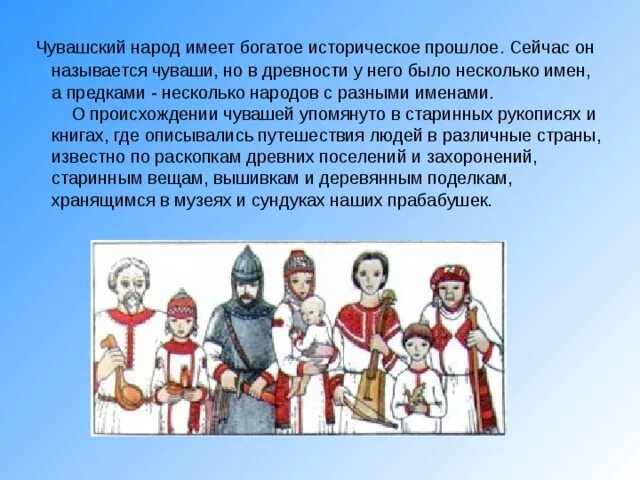 Чувашский народ имеет богатое историческое прошлое. Сейчас он называется чуваши, но в древности у него было несколько имен, а предками - несколько народов с разными именами.

О происхождении чувашей упомянуто в старинных рукописях и книгах, где описывались путешествия людей в различные страны, известно по раскопкам древних поселений и захоронений, старинным вещам, вышивкам и деревянным поделкам, хранящимся в музеях и сундуках наших прабабушек.